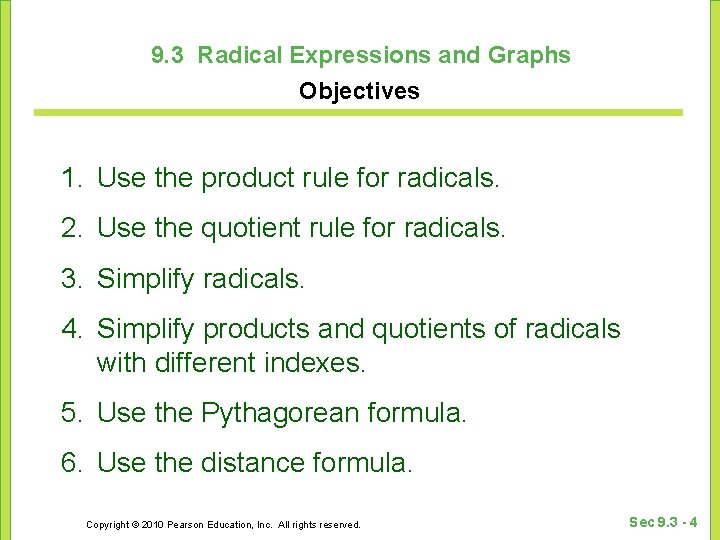 9.3 Radical Expressions and Graphs

Objectives

1. Use the product rule for radicals.

2. Use the quotient rule for radicals.

3. Simplify radicals.

4. Simplify products and quotients of radicals with different indexes.

5. Use the Pythagorean formula.

6. Use the distance formula.

Copyright © 2010 Pearson Education, Inc. All rights reserved.

Sec 9.3 - 4